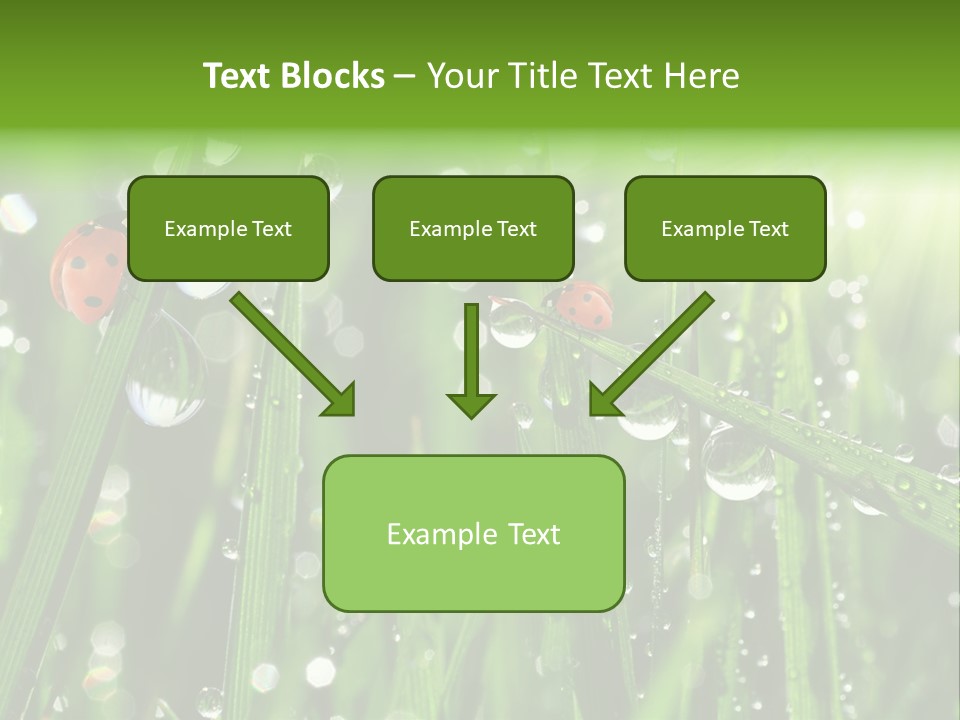 Text Blocks – Your Title Text Here

Example Text

Example Text

Example Text

Example Text